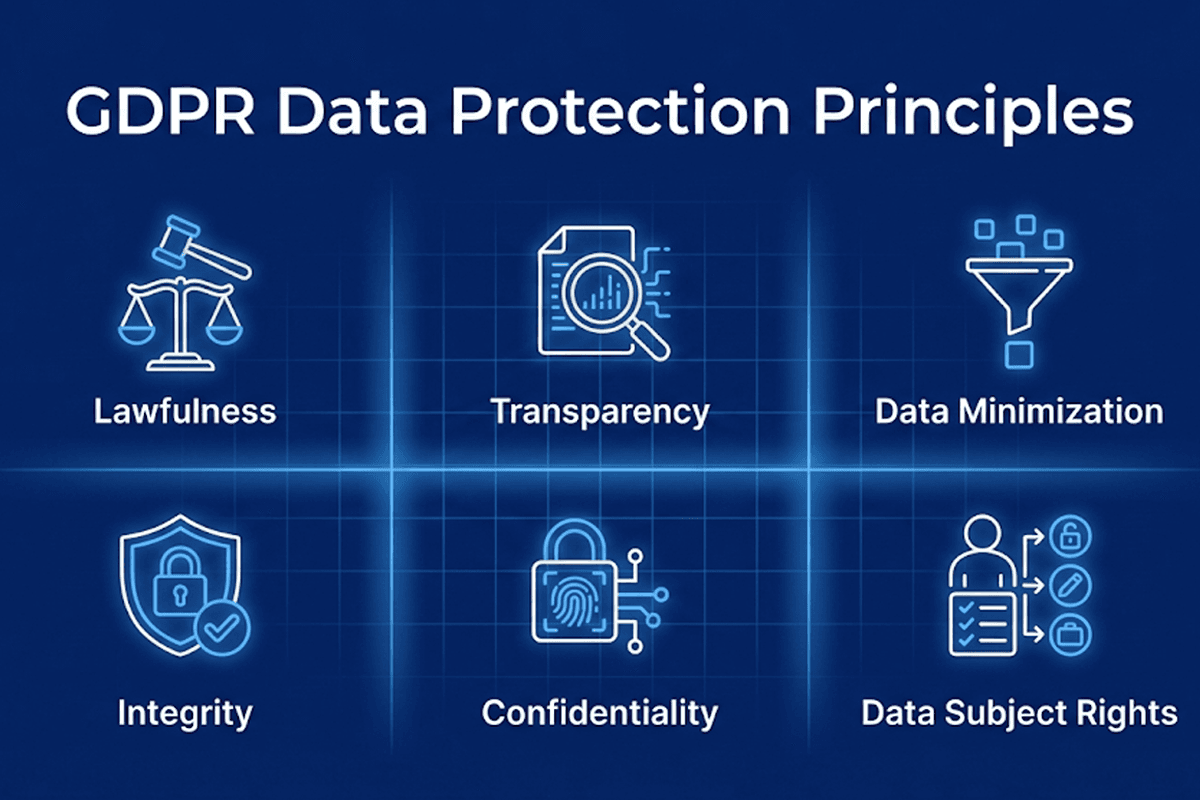 GDPR Data Protection Principles

Lawfulness

Transparency

Data Minimization

Integrity

Confidentiality

Data Subject Rights